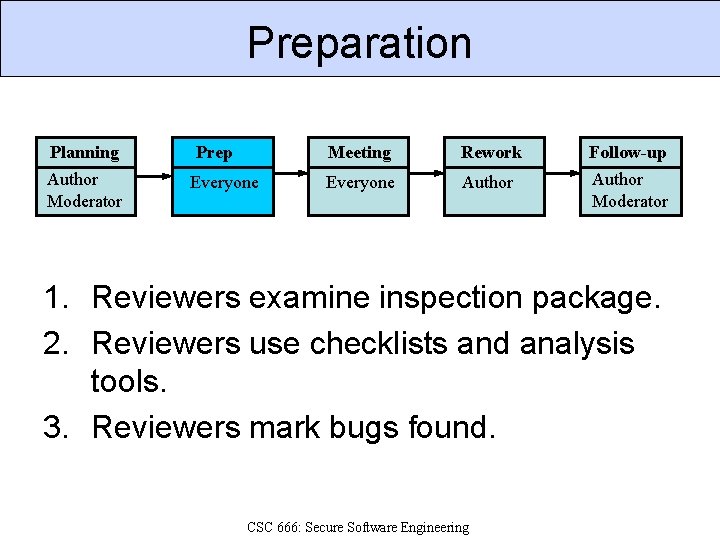 Preparation

Planning
Author
Moderator

Prep
Everyone

Meeting
Everyone

Rework
Author

Follow-up
Author
Moderator

1. Reviewers examine inspection package.
2. Reviewers use checklists and analysis tools.
3. Reviewers mark bugs found.

CSC 666: Secure Software Engineering